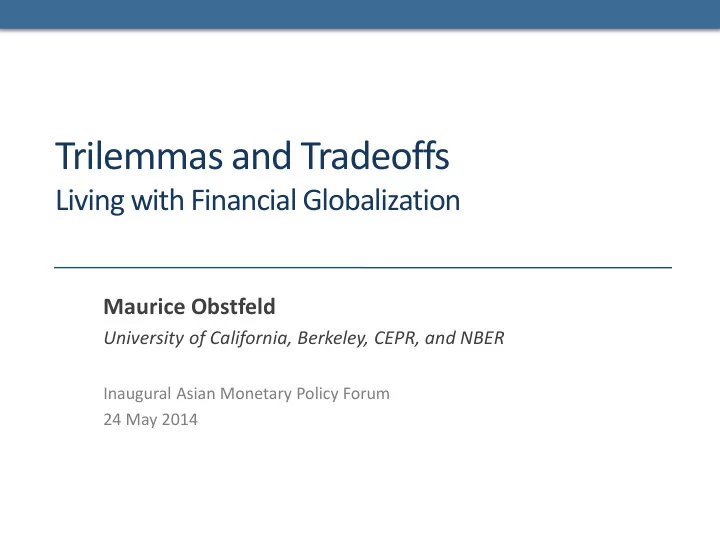 Trilemmas and Tradeoffs
Living with Financial Globalization

Maurice Obstfeld
University of California, Berkeley, CEPR, and NBER

Inaugural Asian Monetary Policy Forum
24 May 2014